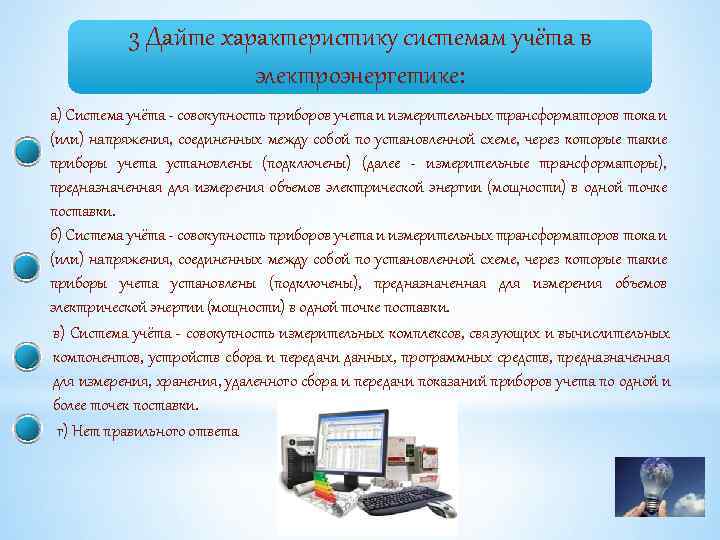 3 Дайте характеристику системам учёта в электроэнергетике:

а) Система учёта - совокупность приборов учета и измерительных трансформаторов тока и (или) напряжения, соединенных между собой по установленной схеме, через которые такие приборы учета установлены (подключены) (далее - измерительные трансформаторы), предназначенная для измерения объемов электрической энергии (мощности) в одной точке поставки.

б) Система учёта - совокупность приборов учета и измерительных трансформаторов тока и (или) напряжения, соединенных между собой по установленной схеме, через которые такие приборы учета установлены (подключены), предназначенная для измерения объемов электрической энергии (мощности) в одной точке поставки.

в) Система учёта - совокупность измерительных комплексов, связующих и вычислительных компонентов, устройств сбора и передачи данных, программных средств, предназначенная для измерения, хранения, удаленного сбора и передачи показаний приборов учета по одной и более точек поставки.

г) Нет правильного ответа